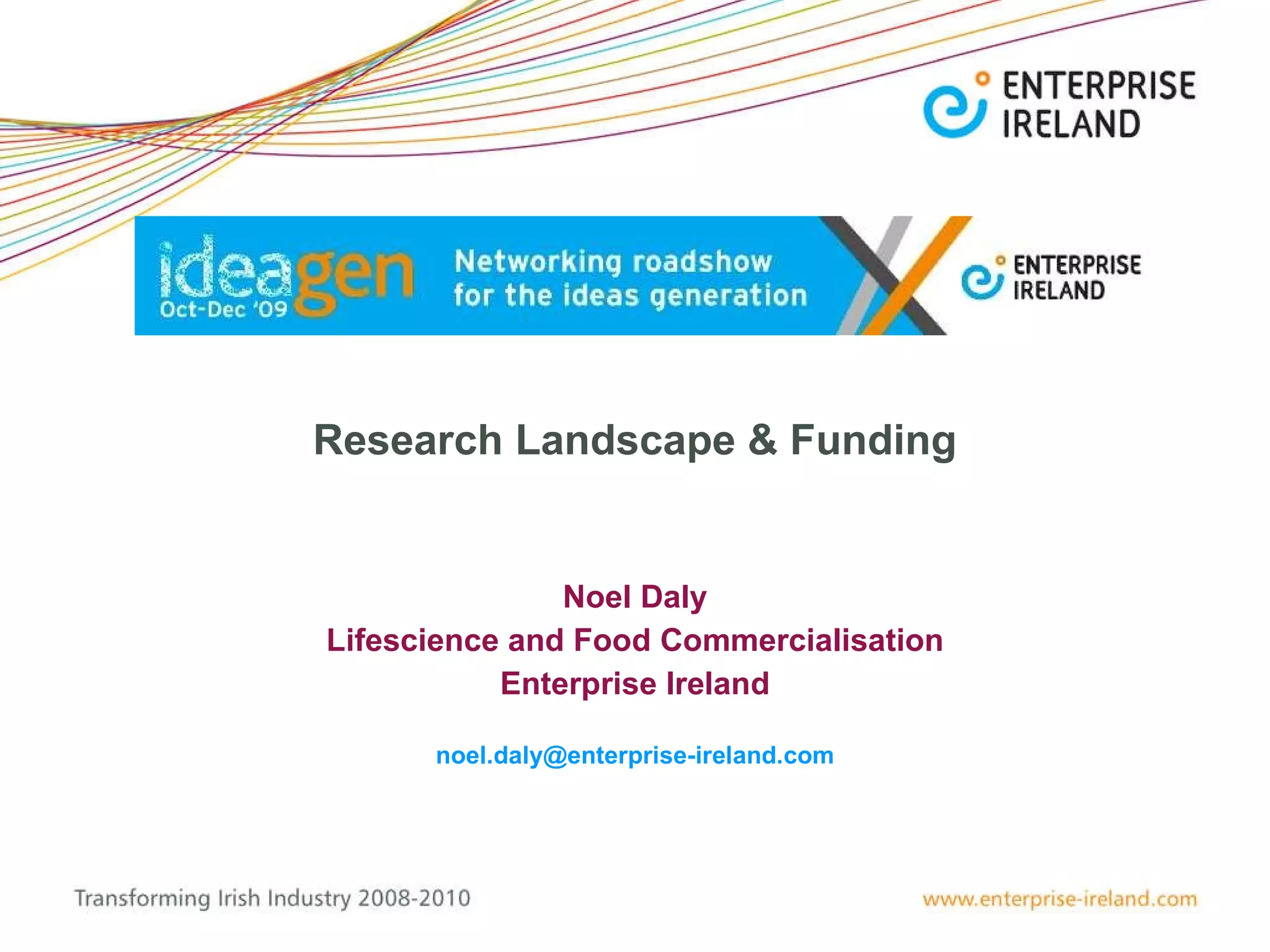 ENTERPRISE IRELAND

ideagen
Oct-Dec '09

Networking roadshow for the ideas generation

ENTERPRISE IRELAND

Research Landscape & Funding

Noel Daly
Lifescience and Food Commercialisation
Enterprise Ireland

noel.daly@enterprise-ireland.com

Transforming Irish Industry 2008-2010

www.enterprise-ireland.com